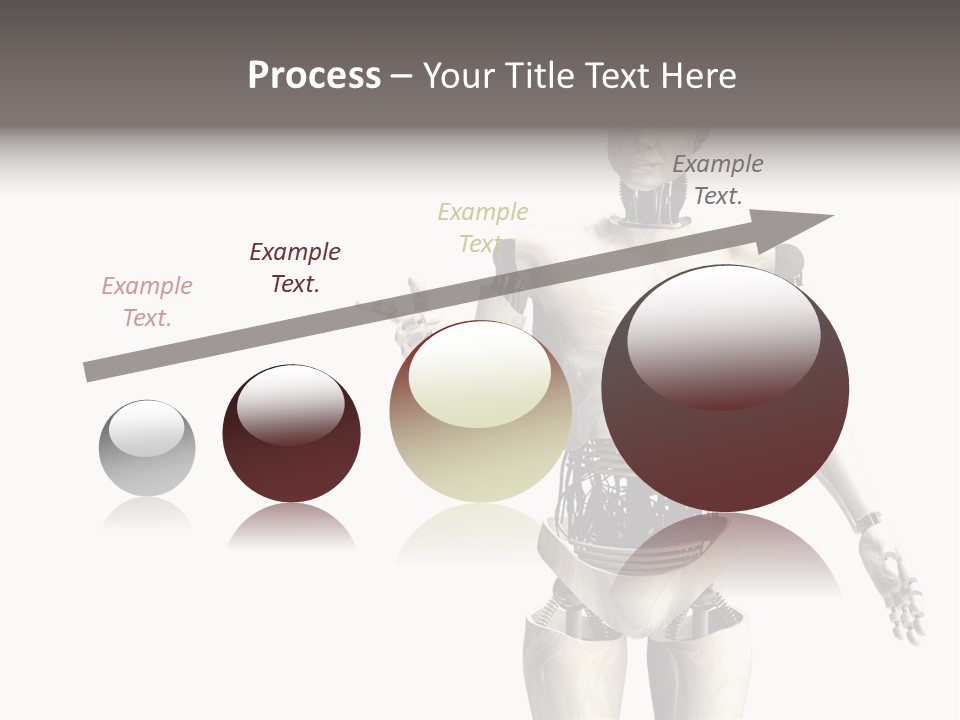 Process – Your Title Text Here

Example Text.

Example Text.

Example Text.

Example Text.